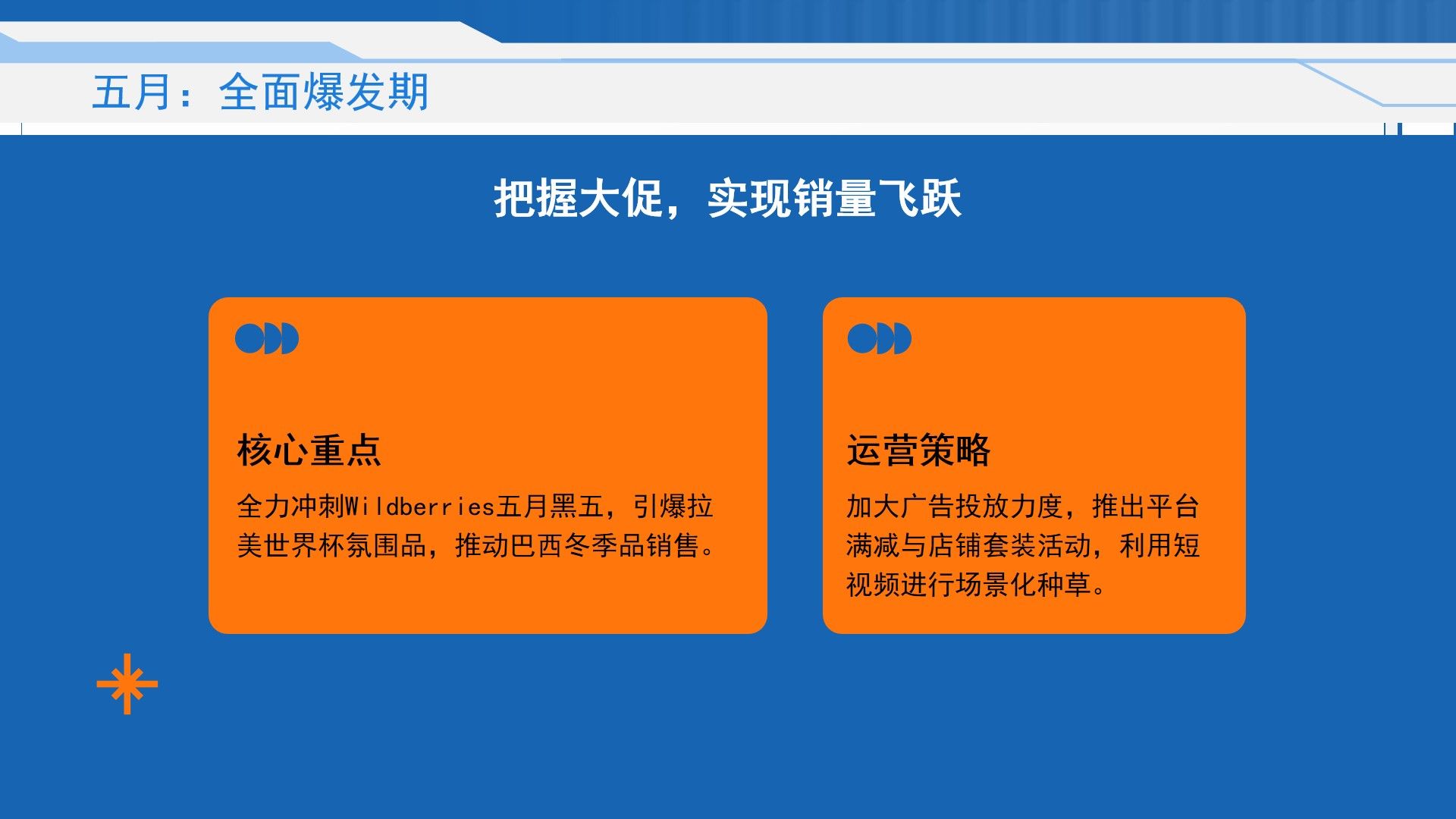 五月：全面爆发期

把握大促，实现销量飞跃

核心重点

全力冲刺Wildberries五月黑五，引爆拉美世界杯氛围品，推动巴西冬季品销售。

运营策略

加大广告投放力度，推出平台满减与店铺套装活动，利用短视频进行场景化种草。